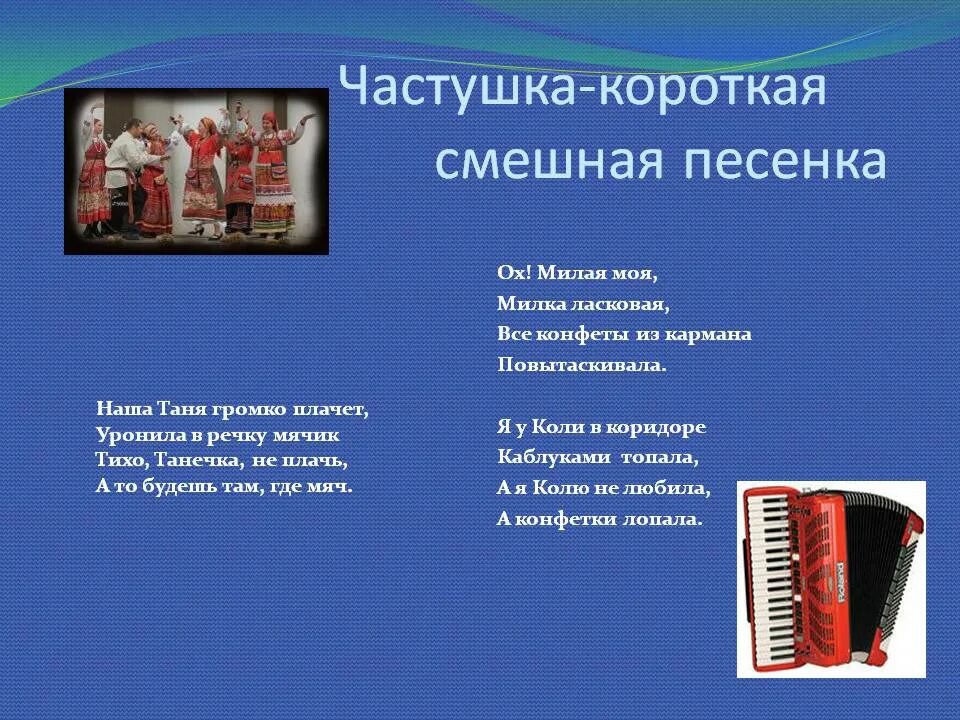 Частушка-короткая смешная песенка

Наша Таня громко плачет,
Уронила в речку мячик
Тихо, Танечка, не плачь,
А то будешь там, где мяч.

Ох! Милая моя,
Милка ласковая,
Все конфеты из кармана
Повытаскивала.

Я у Коли в коридоре
Каблуками топала,
А я Колю не любила,
А конфетки лопала.

Roland